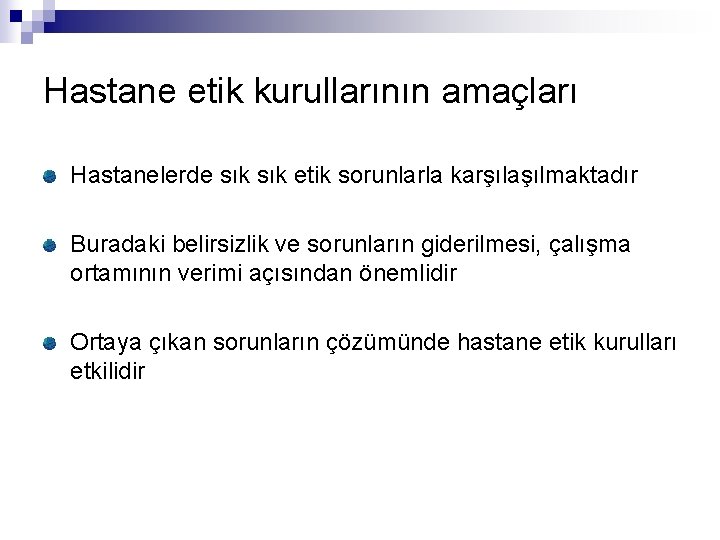 Hastane etik kurullarının amaçları

Hastanelerde sık sık etik sorunlarla karşılaşılmaktadır

Buradaki belirsizlik ve sorunların giderilmesi, çalışma ortamının verimi açısından önemlidir

Ortaya çıkan sorunların çözümünde hastane etik kurulları etkilidir